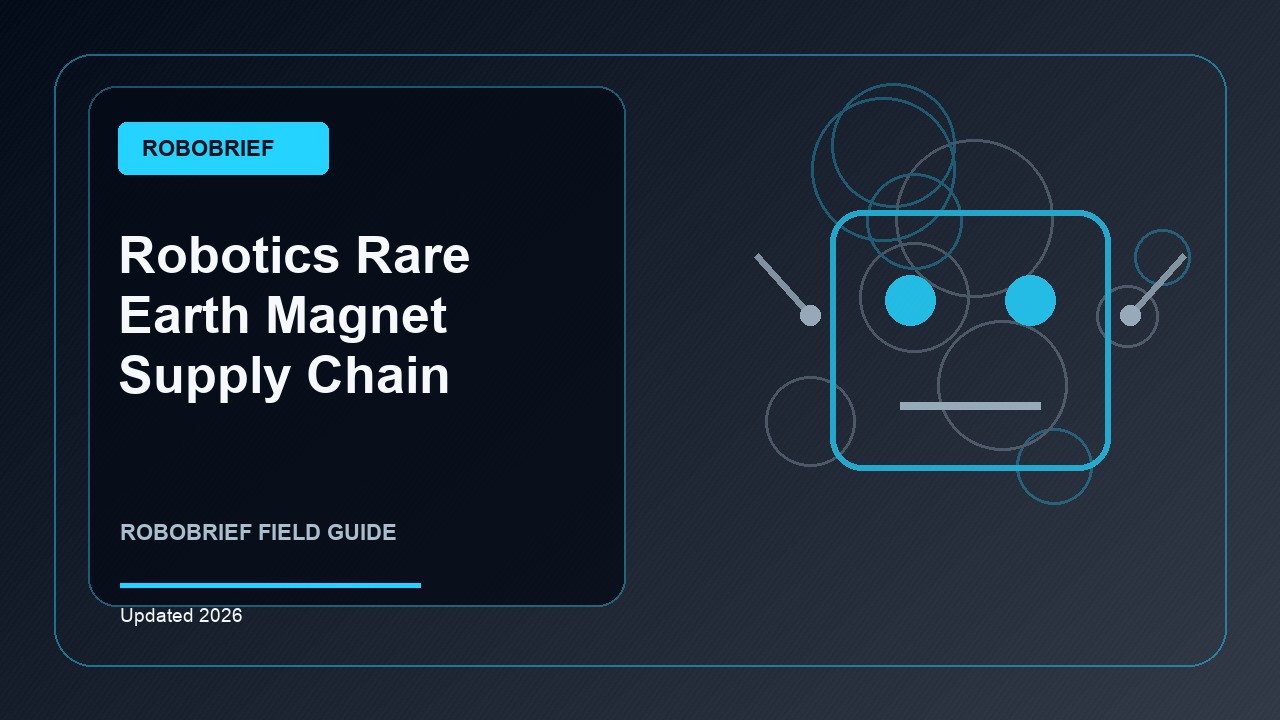 ROBOBRIEF

Robotics Rare Earth Magnet Supply Chain

ROBOBRIEF FIELD GUIDE

Updated 2026